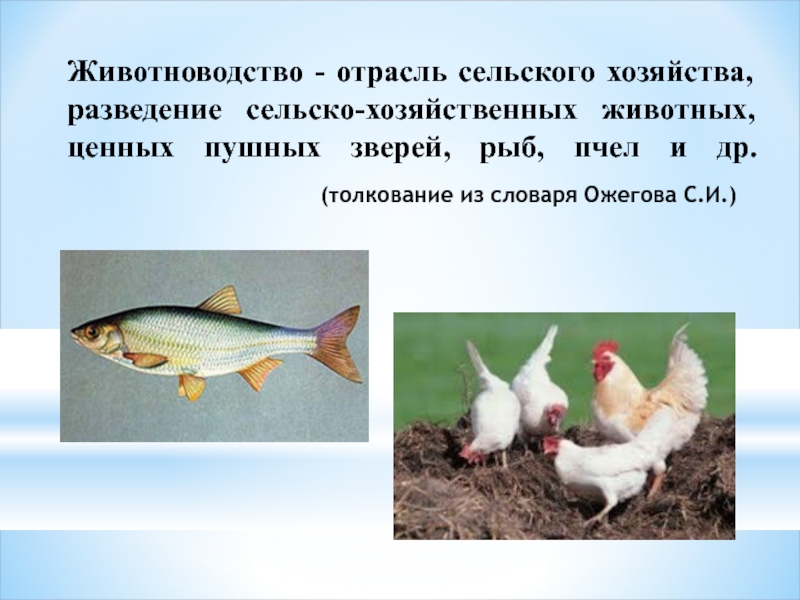 Животноводство - отрасль сельского хозяйства, разведение сельско-хозяйственных животных, ценных пушных зверей, рыб, пчел и др.

(толкование из словаря Ожегова С.И.)